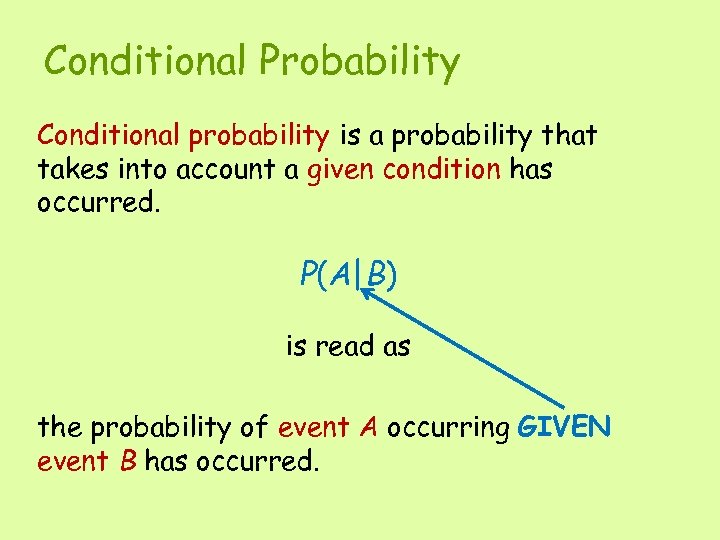 Conditional Probability

Conditional probability is a probability that takes into account a given condition has occurred.

$P(A|B)$

is read as

the probability of event $A$ occurring GIVEN event $B$ has occurred.